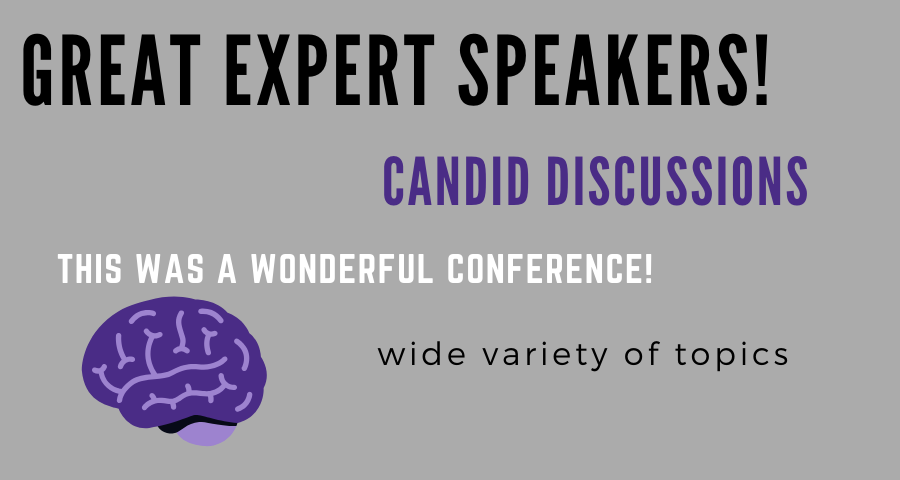 GREAT EXPERT SPEAKERS!

CANDID DISCUSSIONS

THIS WAS A WONDERFUL CONFERENCE!

wide variety of topics